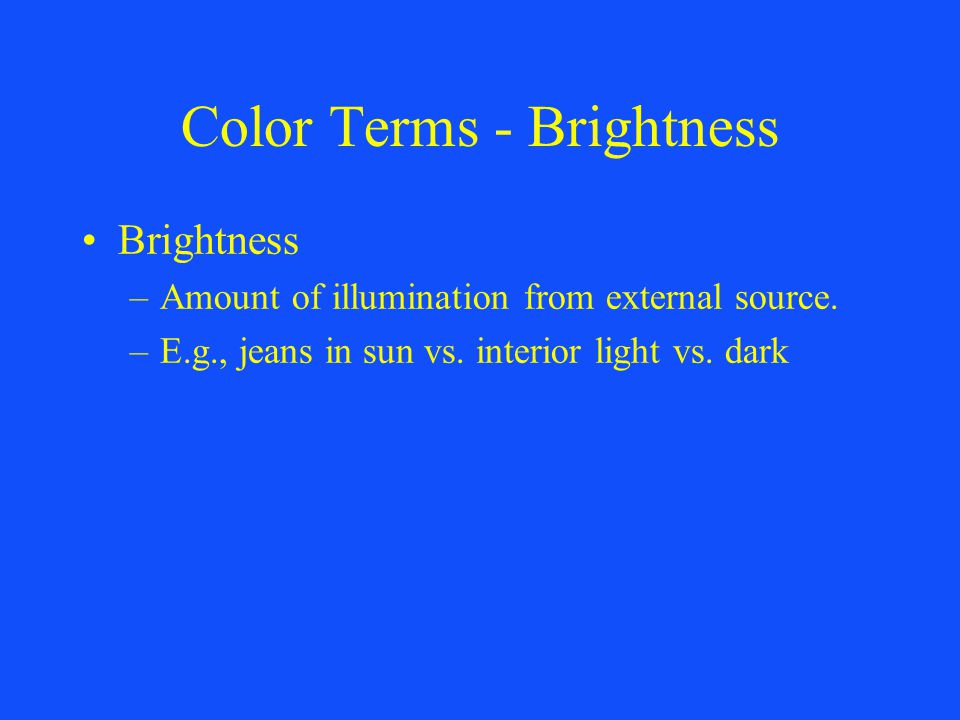 Color Terms - Brightness

• Brightness
– Amount of illumination from external source.
– E.g., jeans in sun vs. interior light vs. dark